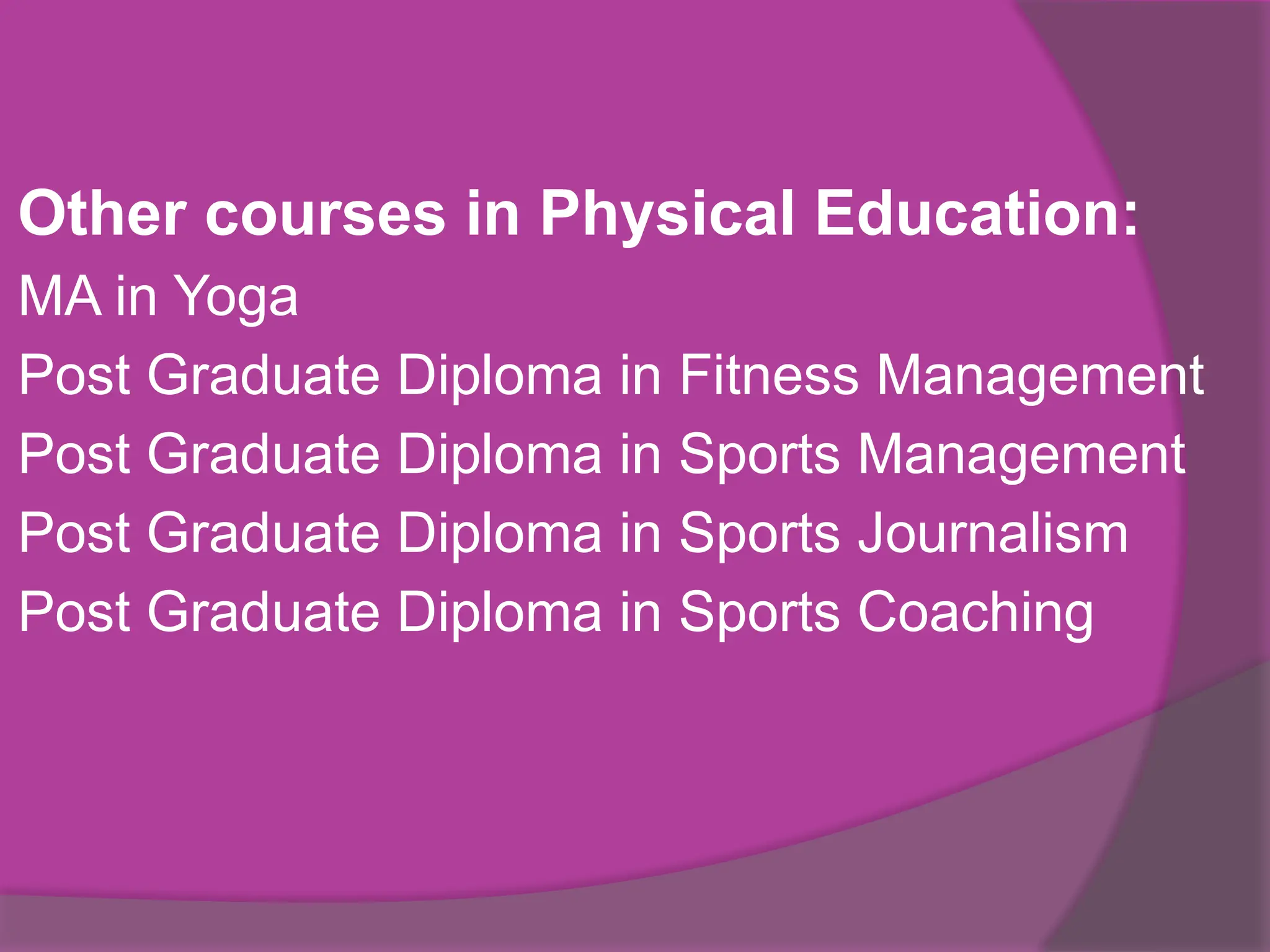 Other courses in Physical Education:
MA in Yoga
Post Graduate Diploma in Fitness Management
Post Graduate Diploma in Sports Management
Post Graduate Diploma in Sports Journalism
Post Graduate Diploma in Sports Coaching